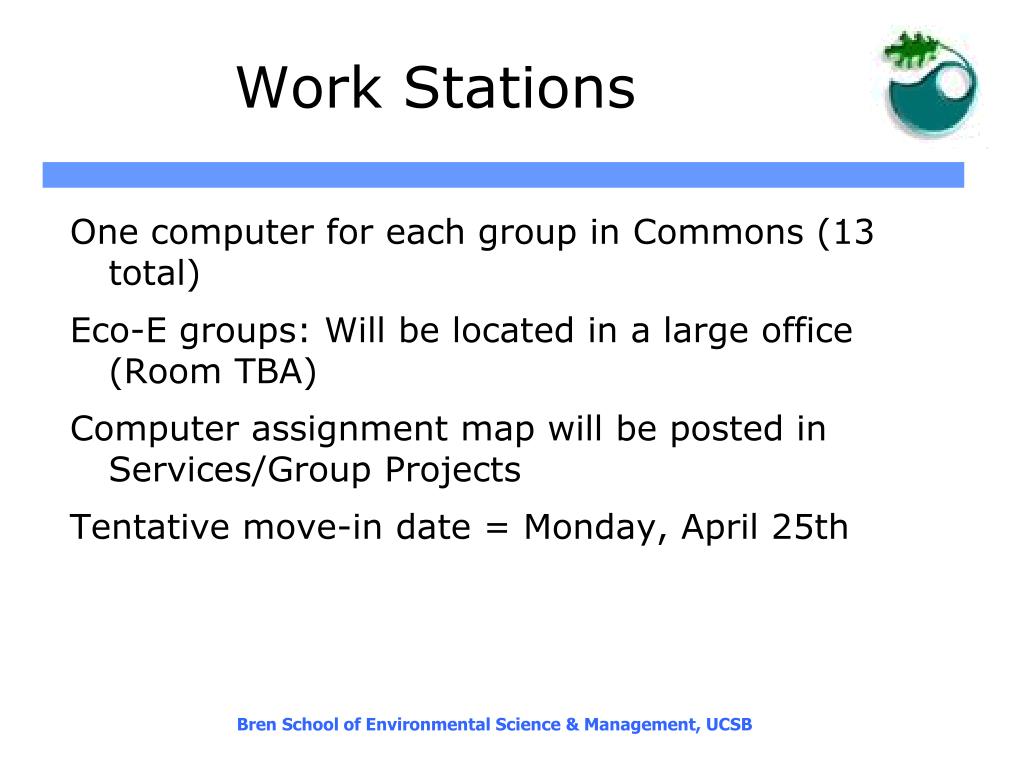 Work Stations

One computer for each group in Commons (13 total)

Eco-E groups: Will be located in a large office (Room TBA)

Computer assignment map will be posted in Services/Group Projects

Tentative move-in date = Monday, April 25th

Bren School of Environmental Science & Management, UCSB